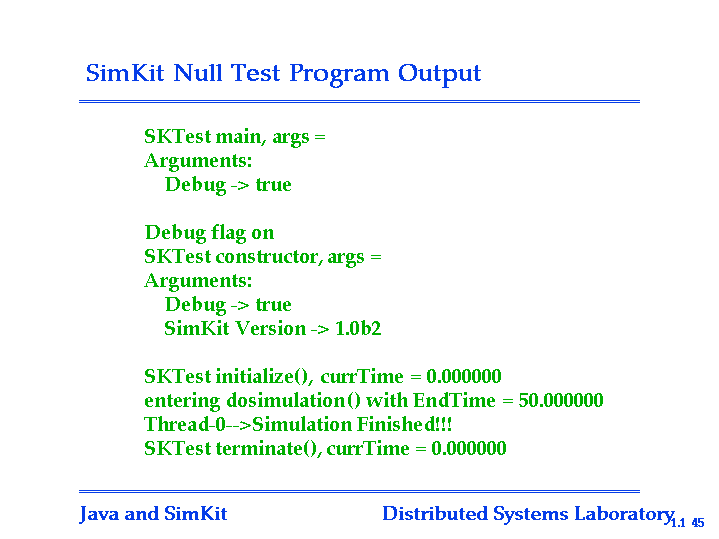 SimKit Null Test Program Output

SKTest main, args =
Arguments:
Debug -> true

Debug flag on
SKTest constructor, args =
Arguments:
Debug -> true
SimKit Version -> 1.0b2

SKTest initialize(), currTime = 0.000000
entering dosimulation() with EndTime = 50.000000
Thread-0-->Simulation Finished!!!
SKTest terminate(), currTime = 0.000000

Java and SimKit

Distributed Systems Laboratory

1.1 45